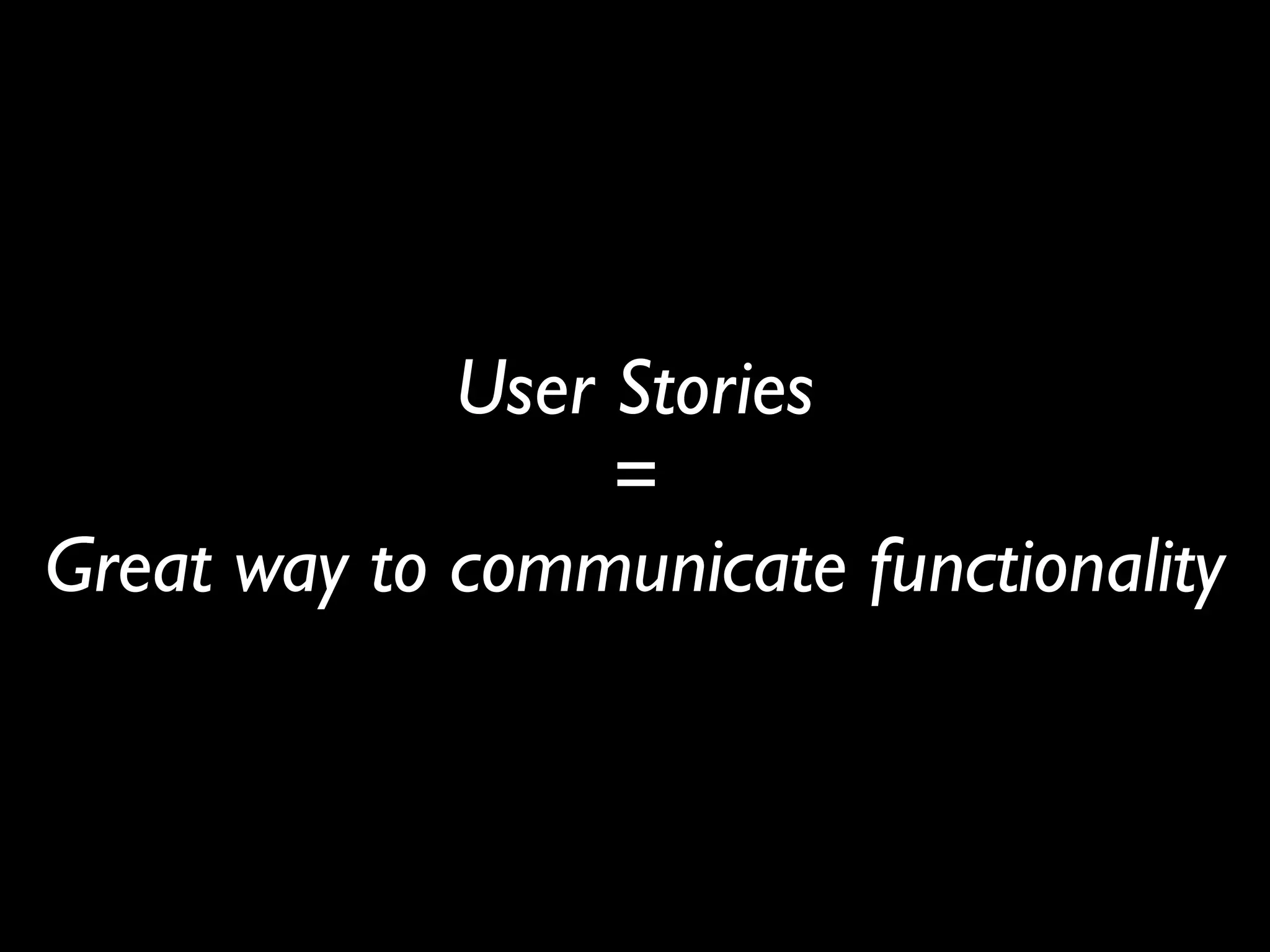 User Stories
=
Great way to communicate functionality